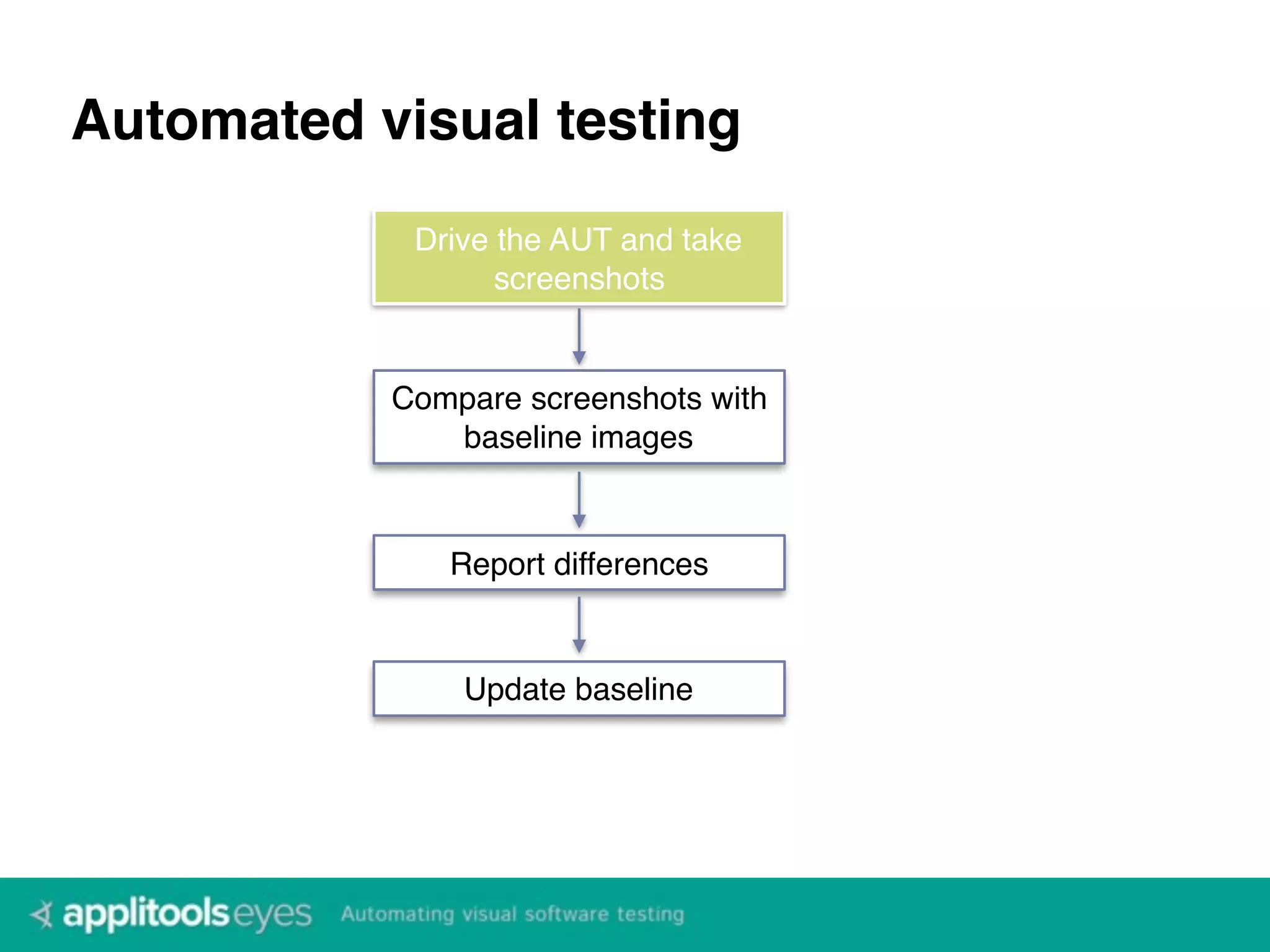 Automated visual testing

Drive the AUT and take screenshots

Compare screenshots with baseline images

Report differences

Update baseline

applitools eyes Automating visual software testing